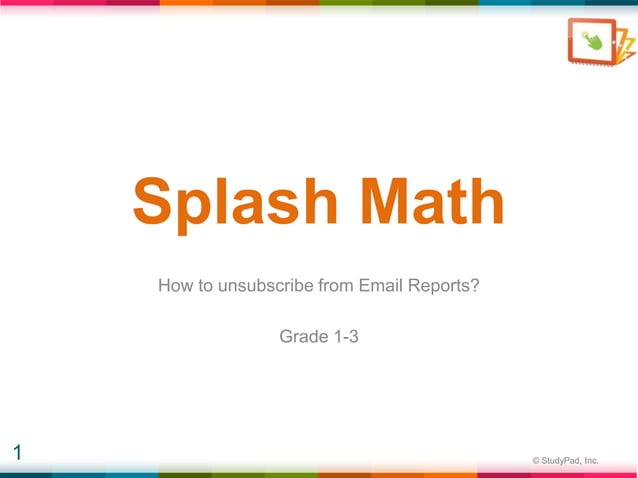 Splash Math

How to unsubscribe from Email Reports?

Grade 1-3

1

© StudyPad, Inc.